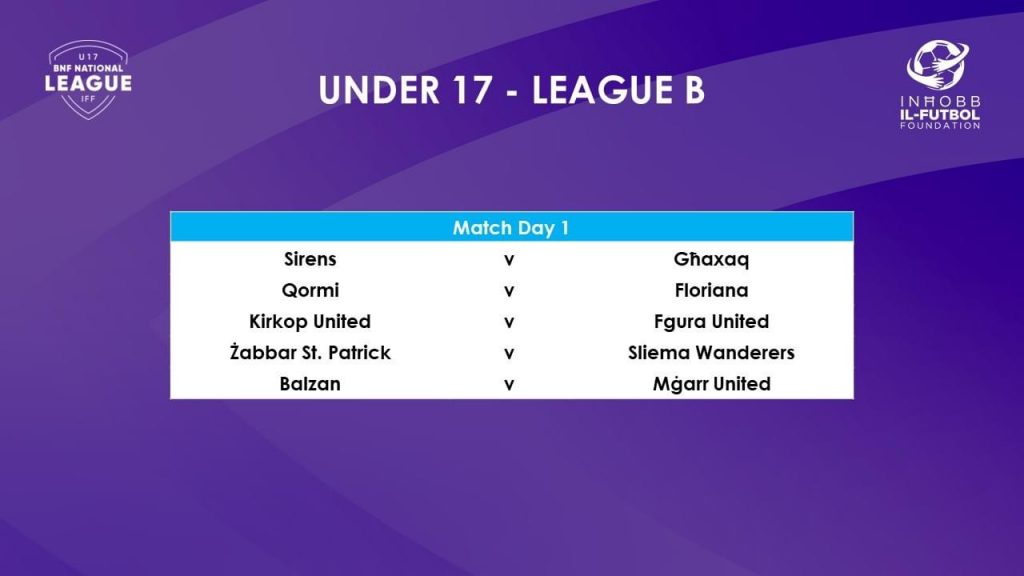 U17
BNF NATIONAL
LEAGUE
IFF

UNDER 17 - LEAGUE B

INĦOBB
IL-FUTBOL
FOUNDATION

| Match Day 1 | | |
|---|---|---|
| Sirens | v | Għaxaq |
| Qormi | v | Floriana |
| Kirkop United | v | Fgura United |
| Żabbar St. Patrick | v | Sliema Wanderers |
| Balzan | v | Mġarr United |